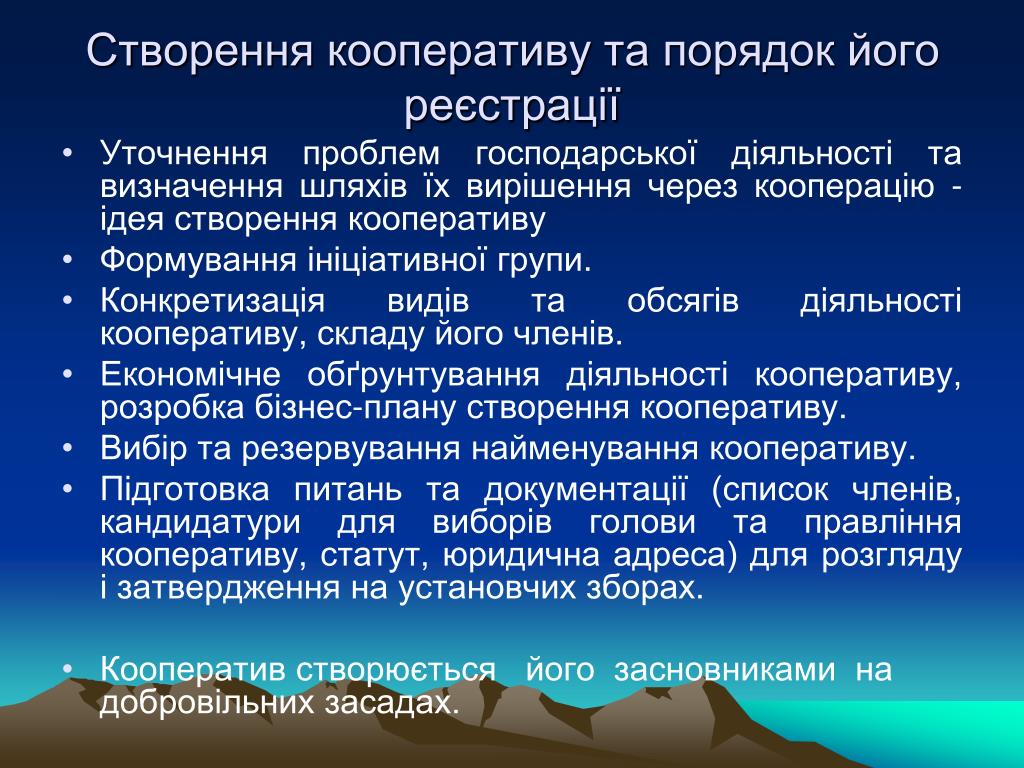 Створення кооперативу та порядок його реєстрації

• Уточнення проблем господарської діяльності та визначення шляхів їх вирішення через кооперацію - ідея створення кооперативу
• Формування ініціативної групи.
• Конкретизація видів та обсягів діяльності кооперативу, складу його членів.
• Економічне обґрунтування діяльності кооперативу, розробка бізнес-плану створення кооперативу.
• Вибір та резервування найменування кооперативу.
• Підготовка питань та документації (список членів, кандидатури для виборів голови та правління кооперативу, статут, юридична адреса) для розгляду і затвердження на установчих зборах.

• Кооператив створюється його засновниками на добровільних засадах.